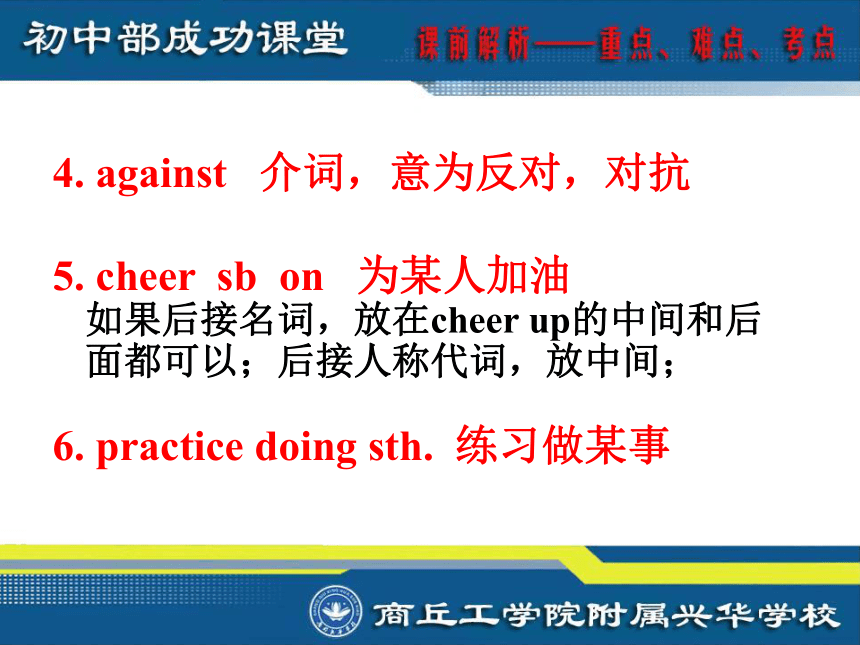 初中部成功课堂

课前解析——重点、难点、考点

4. against 介词，意为反对，对抗

5. cheer sb on 为某人加油
如果后接名词，放在cheer up的中间和后面都可以；后接人称代词，放中间；

6. practice doing sth. 练习做某事

商丘工学院附属兴华学校